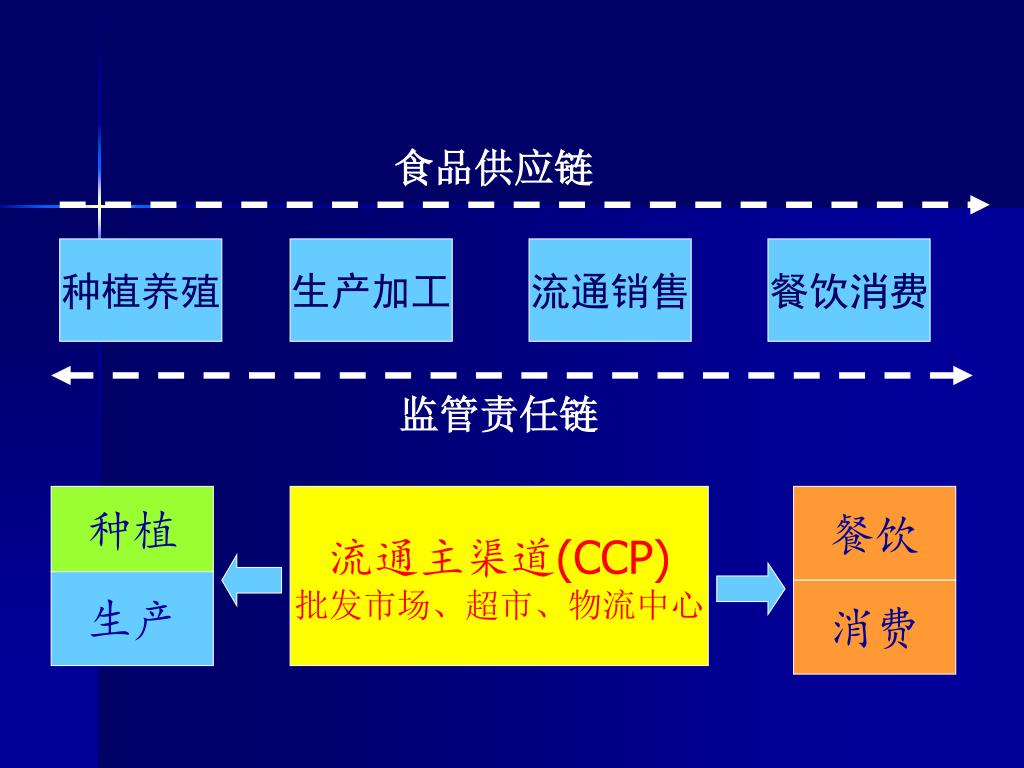 食品供应链

种植养殖

生产加工

流通销售

餐饮消费

监管责任链

种植

生产

流通主渠道(CCP)
批发市场、超市、物流中心

餐饮

消费